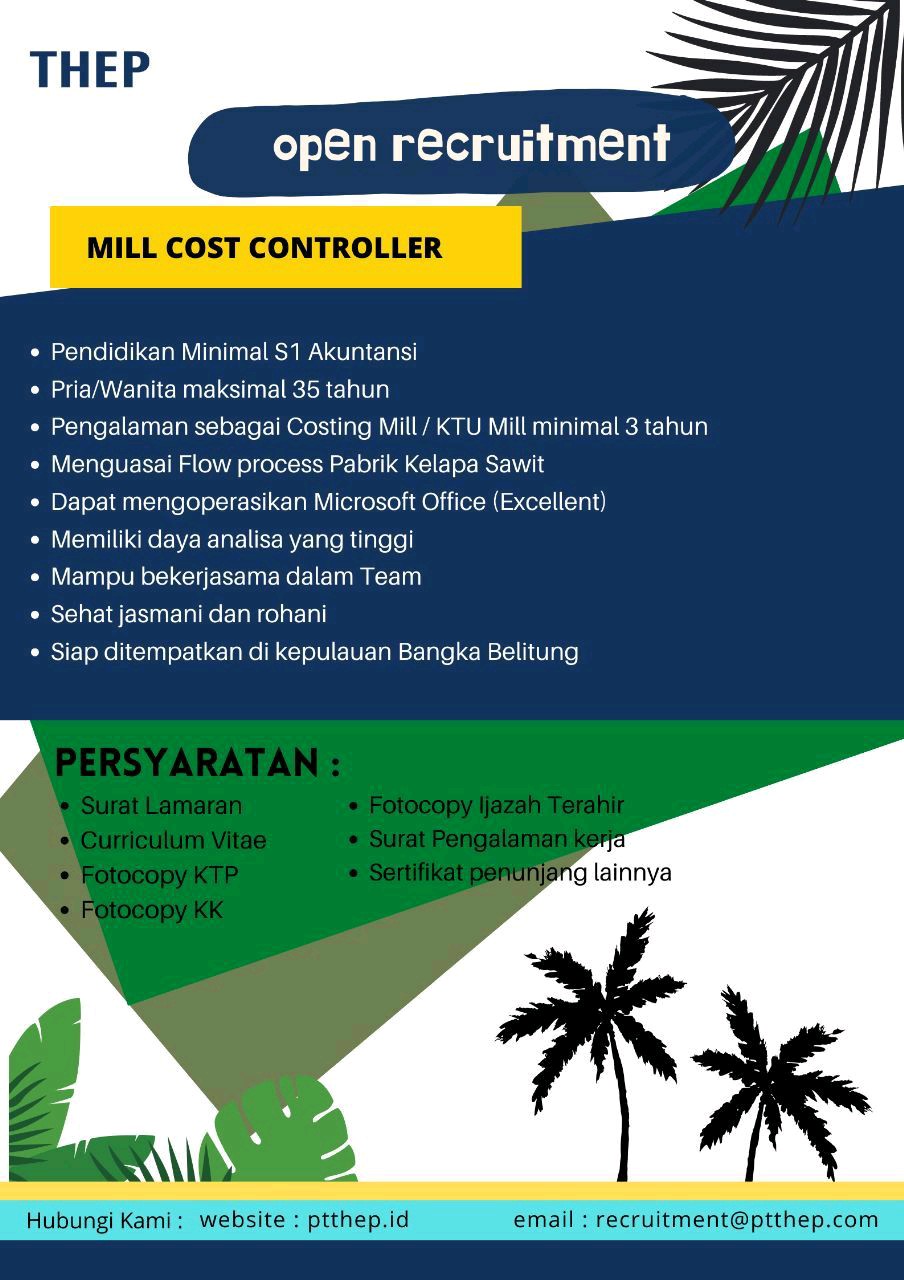 THEP

open recruitment

MILL COST CONTROLLER

- Pendidikan Minimal S1 Akuntansi
- Pria/Wanita maksimal 35 tahun
- Pengalaman sebagai Costing Mill / KTU Mill minimal 3 tahun
- Menguasai Flow process Pabrik Kelapa Sawit
- Dapat mengoperasikan Microsoft Office (Excellent)
- Memiliki daya analisa yang tinggi
- Mampu bekerjasama dalam Team
- Sehat jasmani dan rohani
- Siap ditempatkan di kepulauan Bangka Belitung

PERSYARATAN :

- Surat Lamaran
- Curriculum Vitae
- Fotocopy KTP
- Fotocopy KK

- Fotocopy Ijazah Terahir
- Surat Pengalaman kerja
- Sertifikat penunjang lainnya

Hubungi Kami : website : ptthep.id email : recruitment@ptthep.com